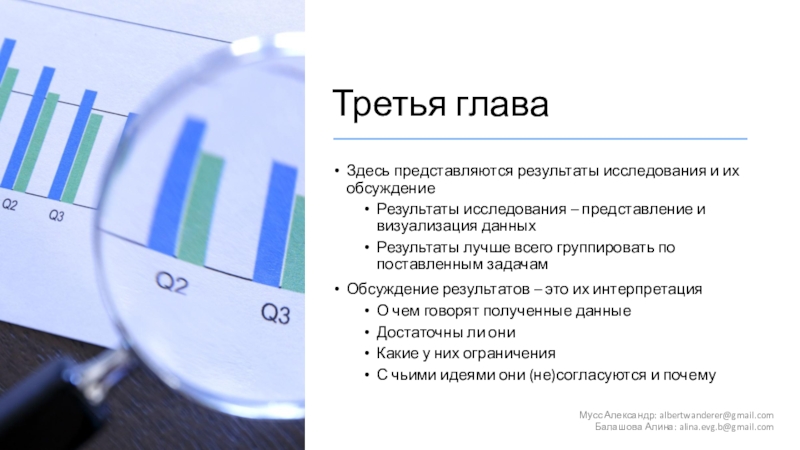 Q2
Q3
Q2
Q3

Третья глава

• Здесь представляются результаты исследования и их обсуждение
 • Результаты исследования – представление и визуализация данных
 • Результаты лучше всего группировать по поставленным задачам
• Обсуждение результатов – это их интерпретация
 • О чем говорят полученные данные
 • Достаточны ли они
 • Какие у них ограничения
 • С чьими идеями они (не)согласуются и почему

Мусс Александр: albertwanderer@gmail.com
Балашова Алина: alina.evg.b@gmail.com